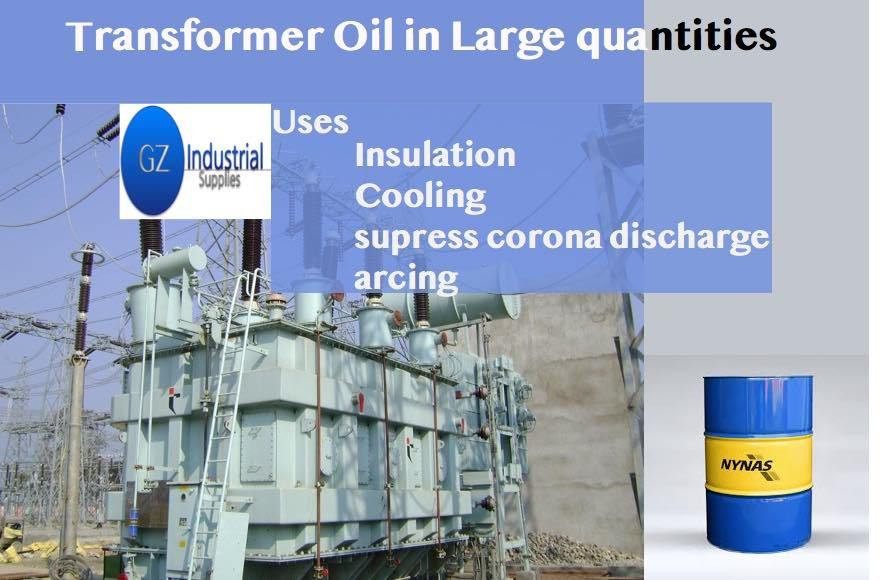 Transformer Oil in Large quantities

GZ Industrial Supplies

Uses
Insulation
Cooling
supress corona discharge
arcing

NYNAS